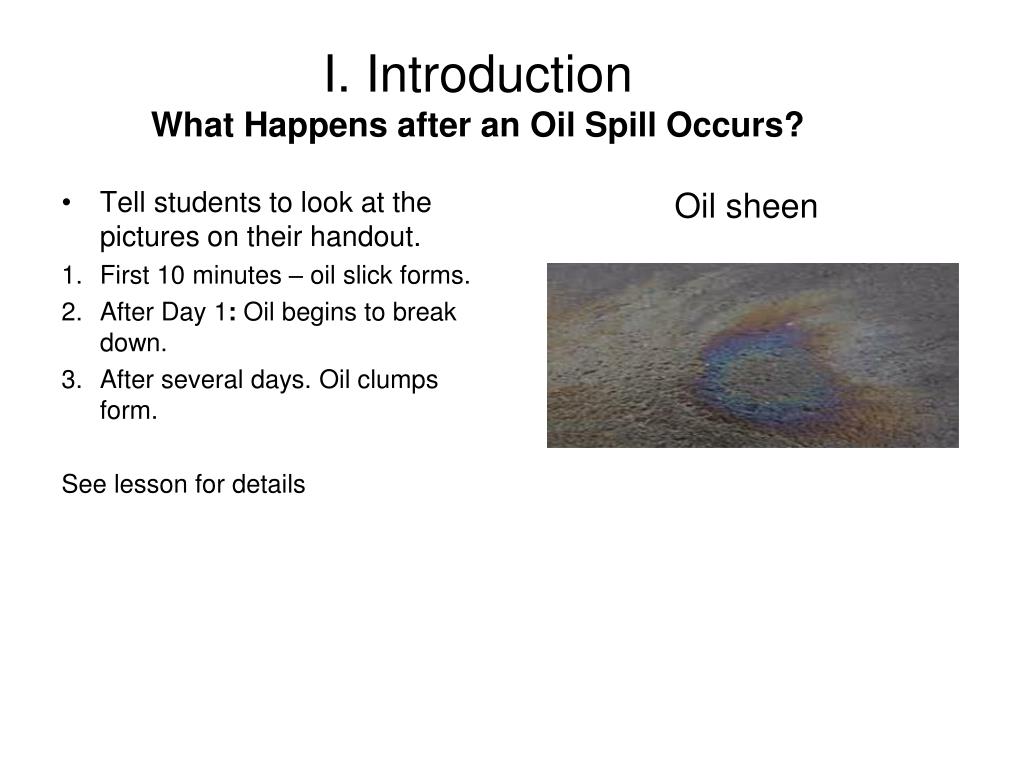 I. Introduction
What Happens after an Oil Spill Occurs?

• Tell students to look at the pictures on their handout.
1. First 10 minutes – oil slick forms.
2. After Day 1: Oil begins to break down.
3. After several days. Oil clumps form.

See lesson for details

Oil sheen